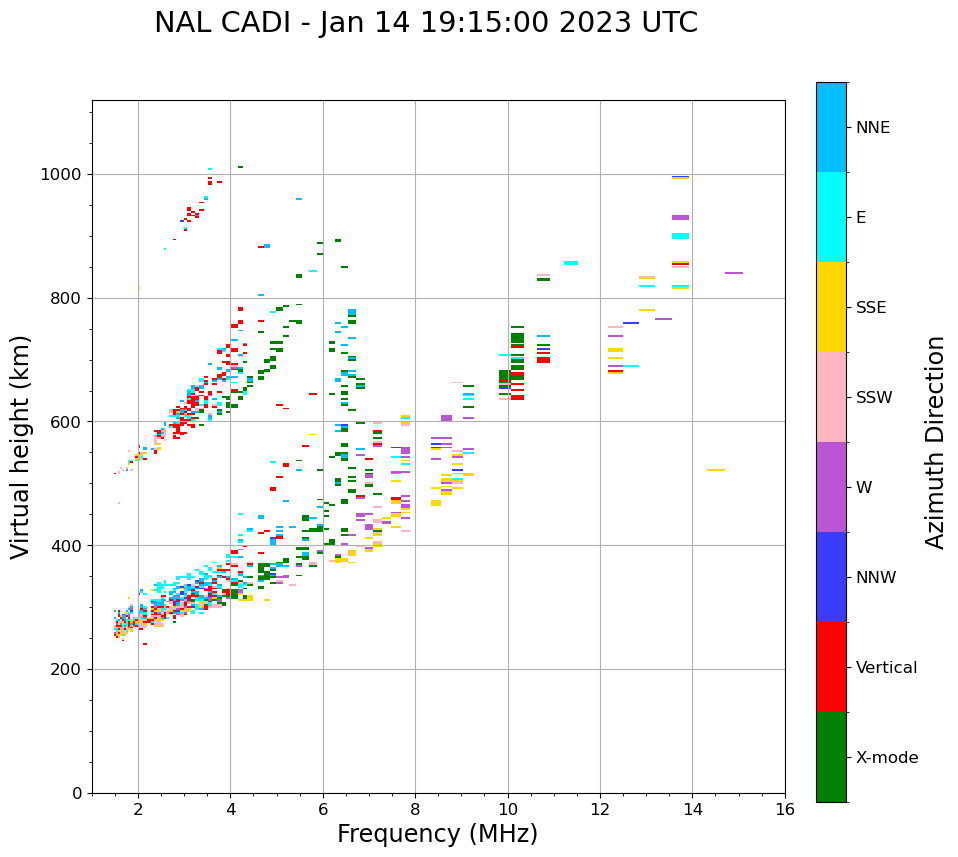 NAL CADI - Jan 14 19:15:00 2023 UTC

Virtual height (km)

1000
800
600
400
200
0

2
4
6
8
10
12
14
16

Frequency (MHz)

NNE
E
SSE
SSW
W
NNW
Vertical
X-mode

Azimuth Direction